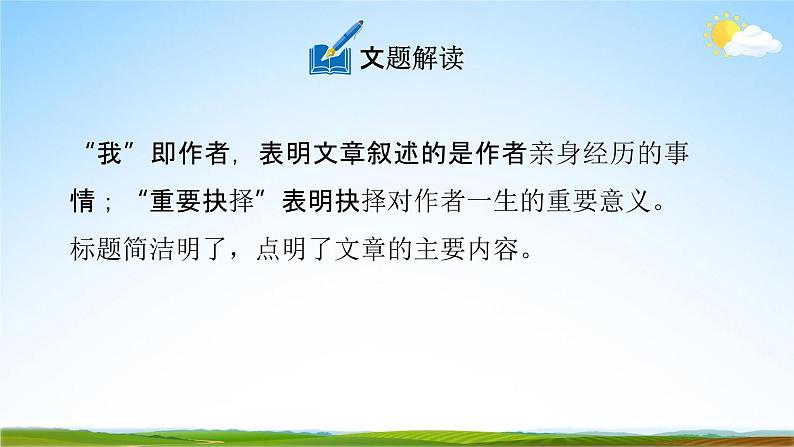 文题解读

“我”即作者，表明文章叙述的是作者亲身经历的事情；“重要抉择”表明抉择对作者一生的重要意义。标题简洁明了，点明了文章的主要内容。